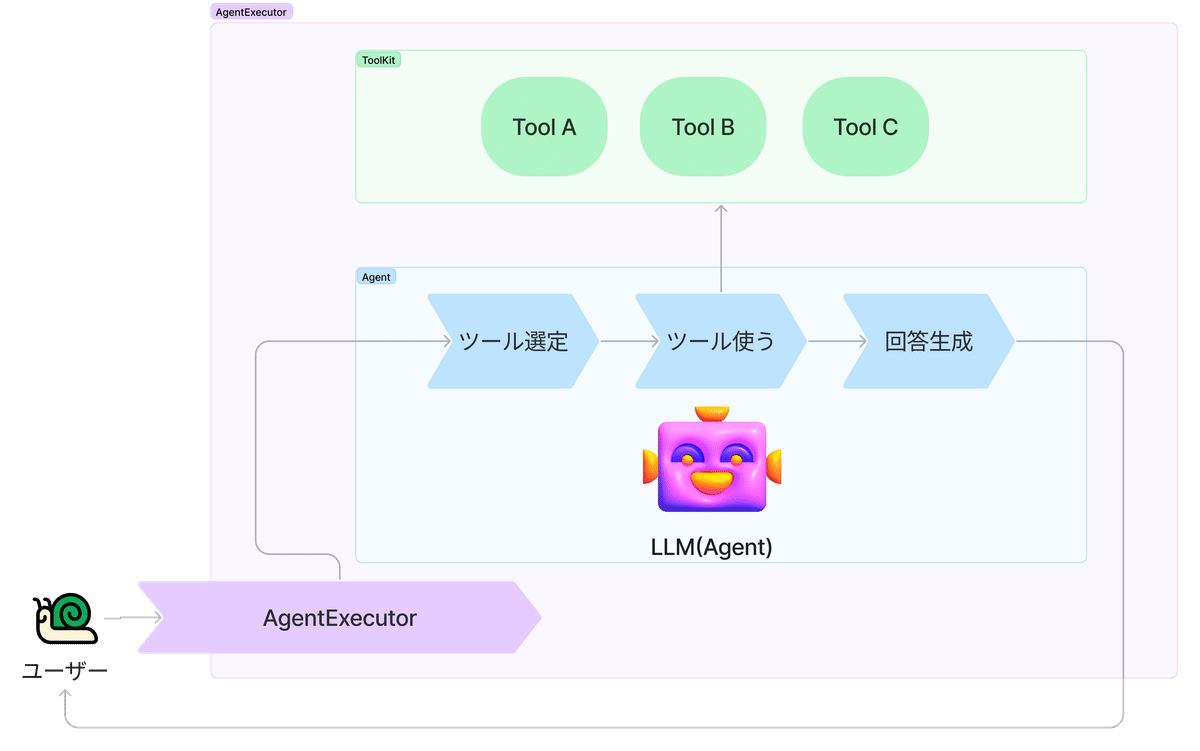 AgentExecutor

ToolKit

Tool A

Tool B

Tool C

Agent

ツール選定

ツール使う

回答生成

LLM(Agent)

AgentExecutor

ユーザー